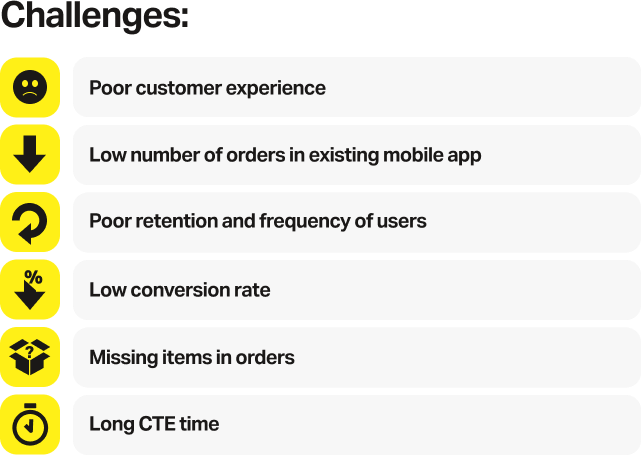 Challenges:

Poor customer experience

Low number of orders in existing mobile app

Poor retention and frequency of users

%

Low conversion rate

?

Missing items in orders

Long CTE time